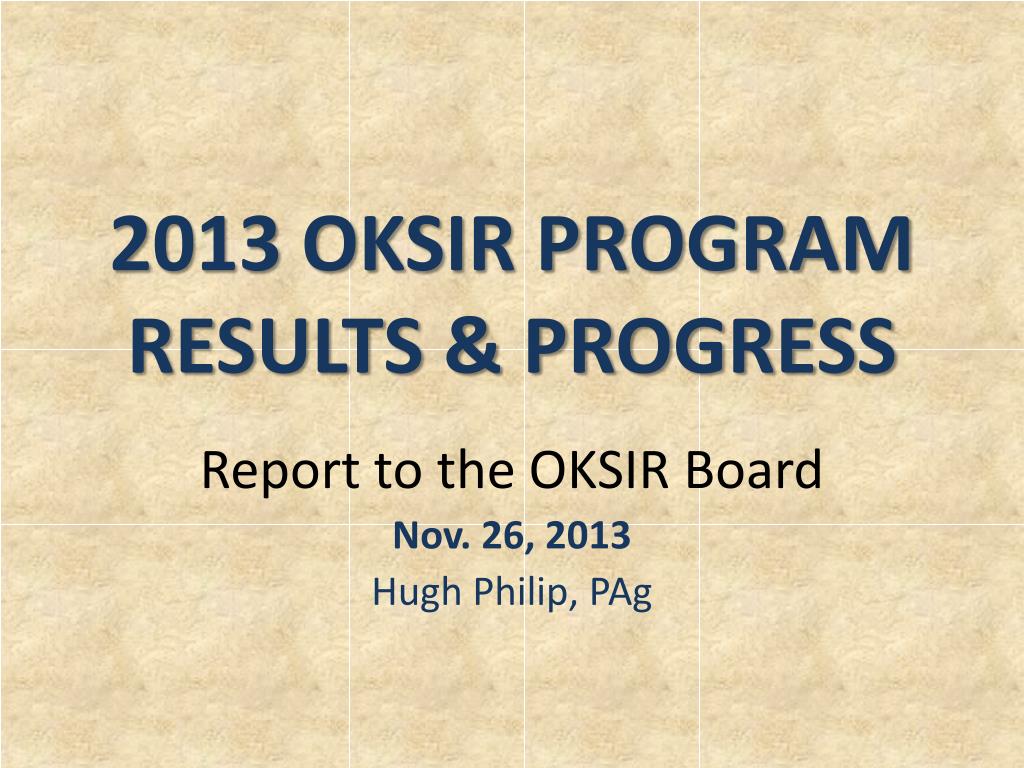 2013 OKSIR PROGRAM RESULTS & PROGRESS

Report to the OKSIR Board

Nov. 26, 2013

Hugh Philip, PAg